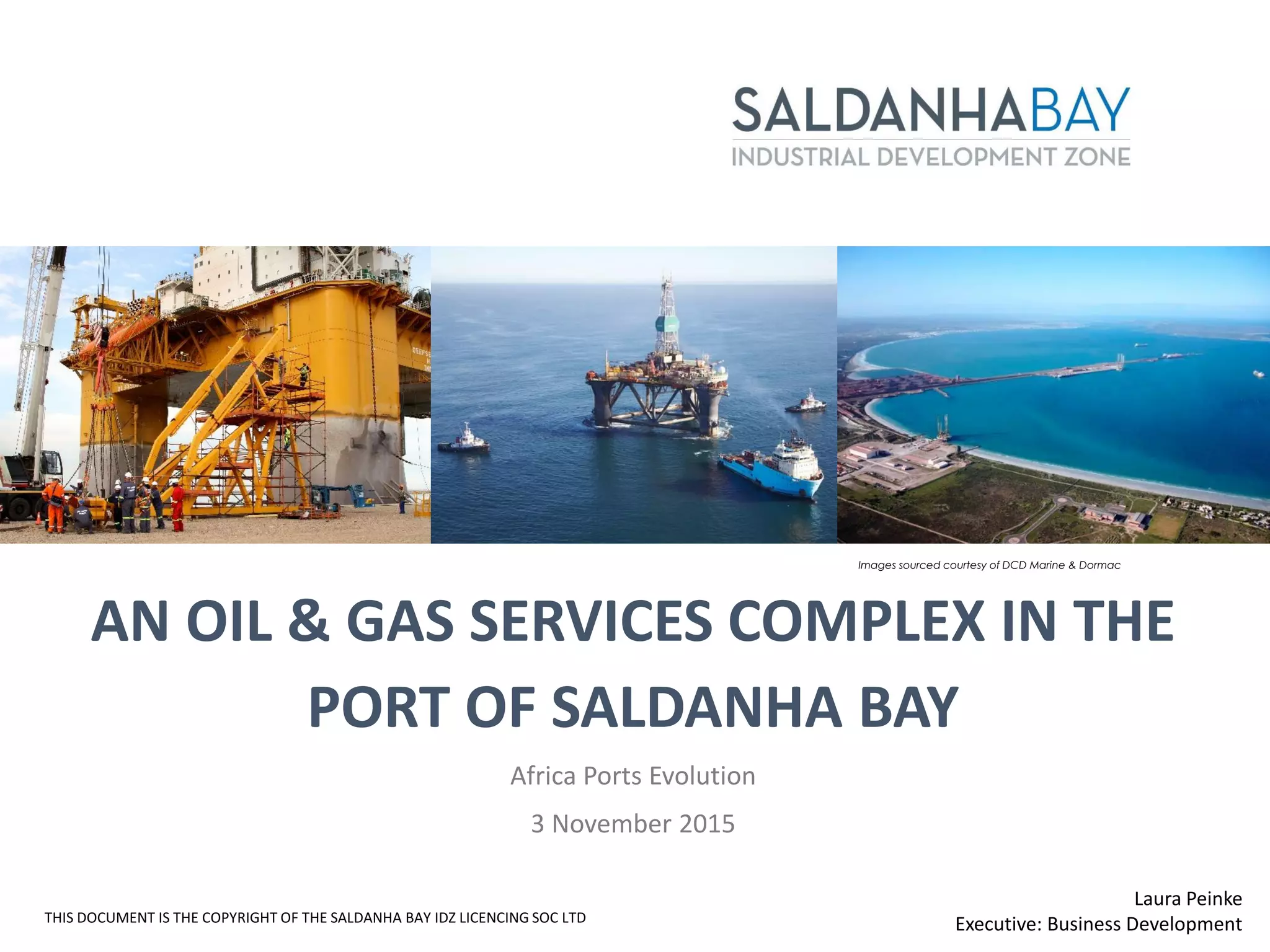 SALDANHABAY
INDUSTRIAL DEVELOPMENT ZONE

Images sourced courtesy of DCD Marine & Dormac

AN OIL & GAS SERVICES COMPLEX IN THE PORT OF SALDANHA BAY

Africa Ports Evolution

3 November 2015

THIS DOCUMENT IS THE COPYRIGHT OF THE SALDANHA BAY IDZ LICENCING SOC LTD

Laura Peinke
Executive: Business Development